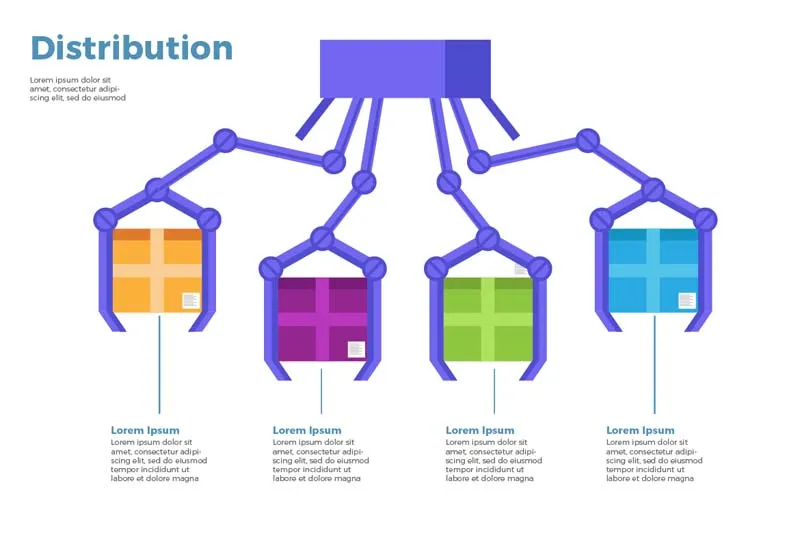 Distribution

Lorem ipsum dolor sit amet, consectetur adipiscing elit, sed do eiusmod

Lorem Ipsum

Lorem ipsum dolor sit amet, consectetur adipiscing elit, sed do eiusmod tempor incididunt ut labore et dolore magna

Lorem Ipsum

Lorem ipsum dolor sit amet, consectetur adipiscing elit, sed do eiusmod tempor incididunt ut labore et dolore magna

Lorem Ipsum

Lorem ipsum dolor sit amet, consectetur adipiscing elit, sed do eiusmod tempor incididunt ut labore et dolore magna

Lorem Ipsum

Lorem ipsum dolor sit amet, consectetur adipiscing elit, sed do eiusmod tempor incididunt ut labore et dolore magna